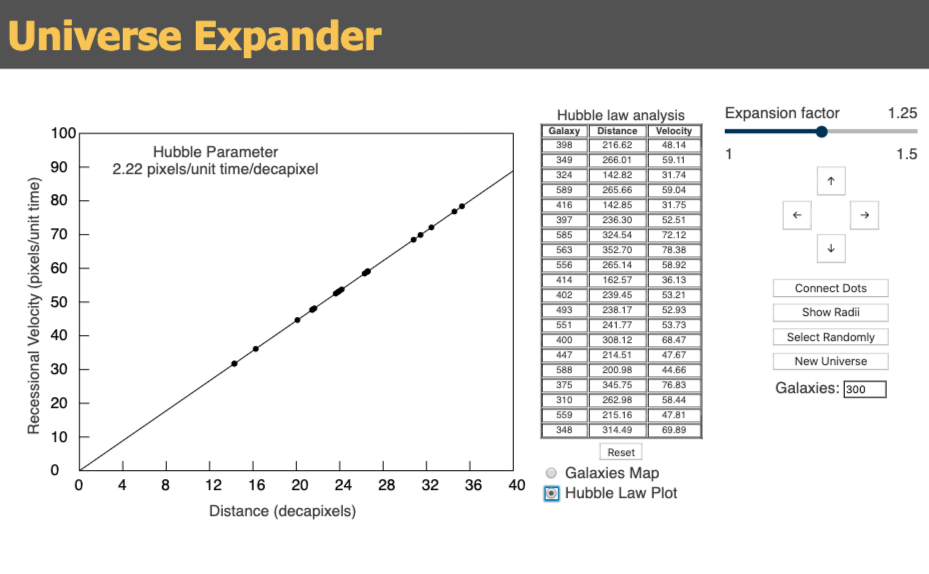 Universe Expander

Hubble Parameter
2.22 pixels/unit time/decapixel

Recessional Velocity (pixels/unit time)

100
90
80
70
60
50
40
30
20
10
0

0 4 8 12 16 20 24 28 32 36 40

Distance (decapixels)

Hubble law analysis

| Galaxy | Distance | Velocity |
|---|---|---|
| 398 | 216.62 | 48.14 |
| 349 | 266.01 | 59.11 |
| 324 | 142.82 | 31.74 |
| 589 | 265.66 | 59.04 |
| 416 | 142.85 | 31.75 |
| 397 | 236.30 | 52.51 |
| 585 | 324.54 | 72.12 |
| 563 | 352.70 | 78.38 |
| 556 | 265.14 | 58.92 |
| 414 | 162.57 | 36.13 |
| 402 | 239.45 | 53.21 |
| 493 | 238.17 | 52.93 |
| 551 | 241.77 | 53.73 |
| 400 | 308.12 | 68.47 |
| 447 | 214.51 | 47.67 |
| 588 | 200.98 | 44.66 |
| 375 | 345.75 | 76.83 |
| 310 | 262.98 | 58.44 |
| 559 | 215.16 | 47.81 |
| 348 | 314.49 | 69.89 |

Reset

Galaxies Map
Hubble Law Plot

Expansion factor 1.25
1 1.5

↑
← →
↓

Connect Dots
Show Radii
Select Randomly
New Universe
Galaxies: 300